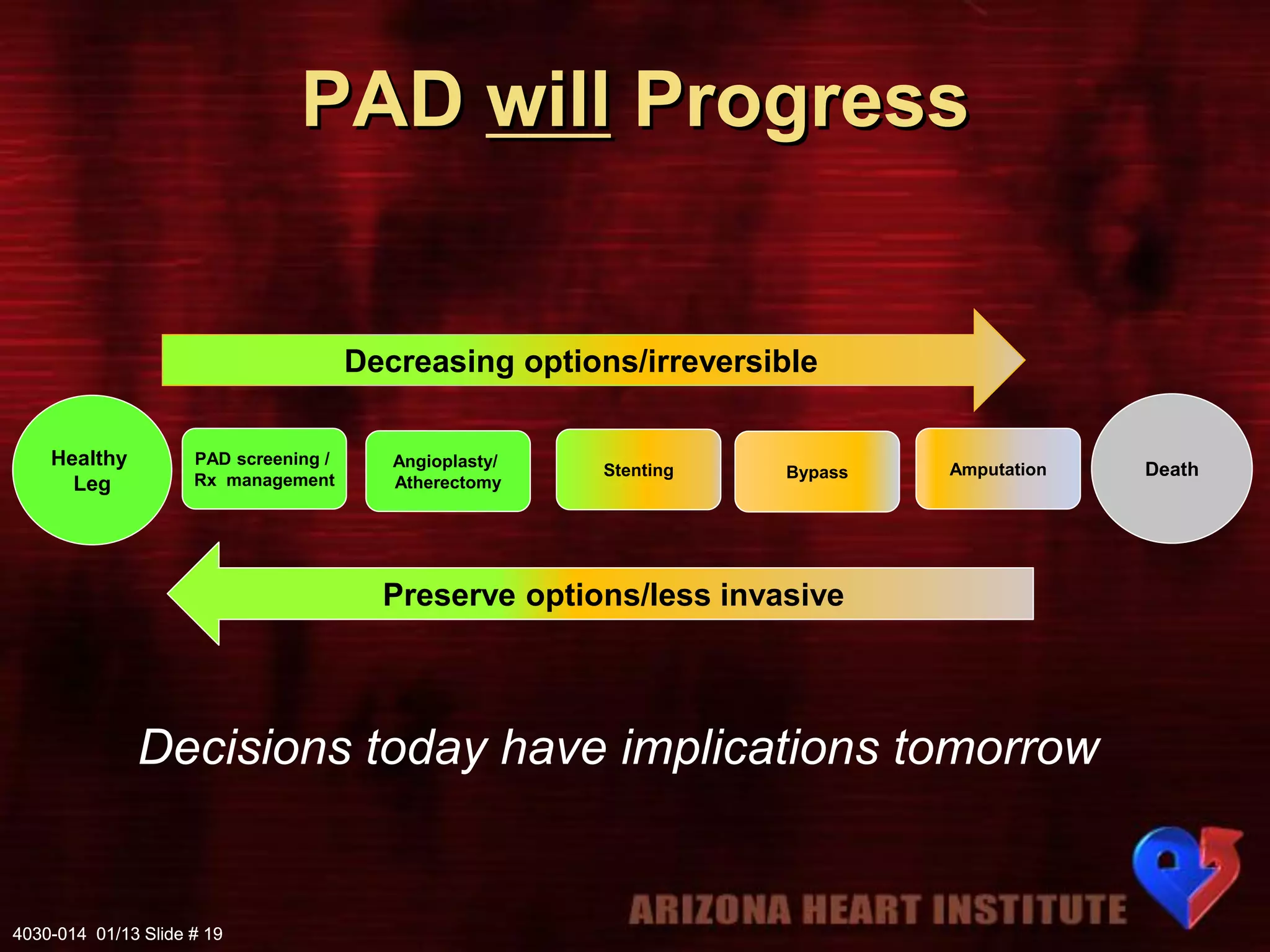 PAD will Progress

Decreasing options/irreversible

Healthy Leg

PAD screening / Rx management

Angioplasty/ Atherectomy

Stenting

Bypass

Amputation

Death

Preserve options/less invasive

Decisions today have implications tomorrow

ARIZONA HEART INSTITUTE

4030-014 01/13 Slide # 19